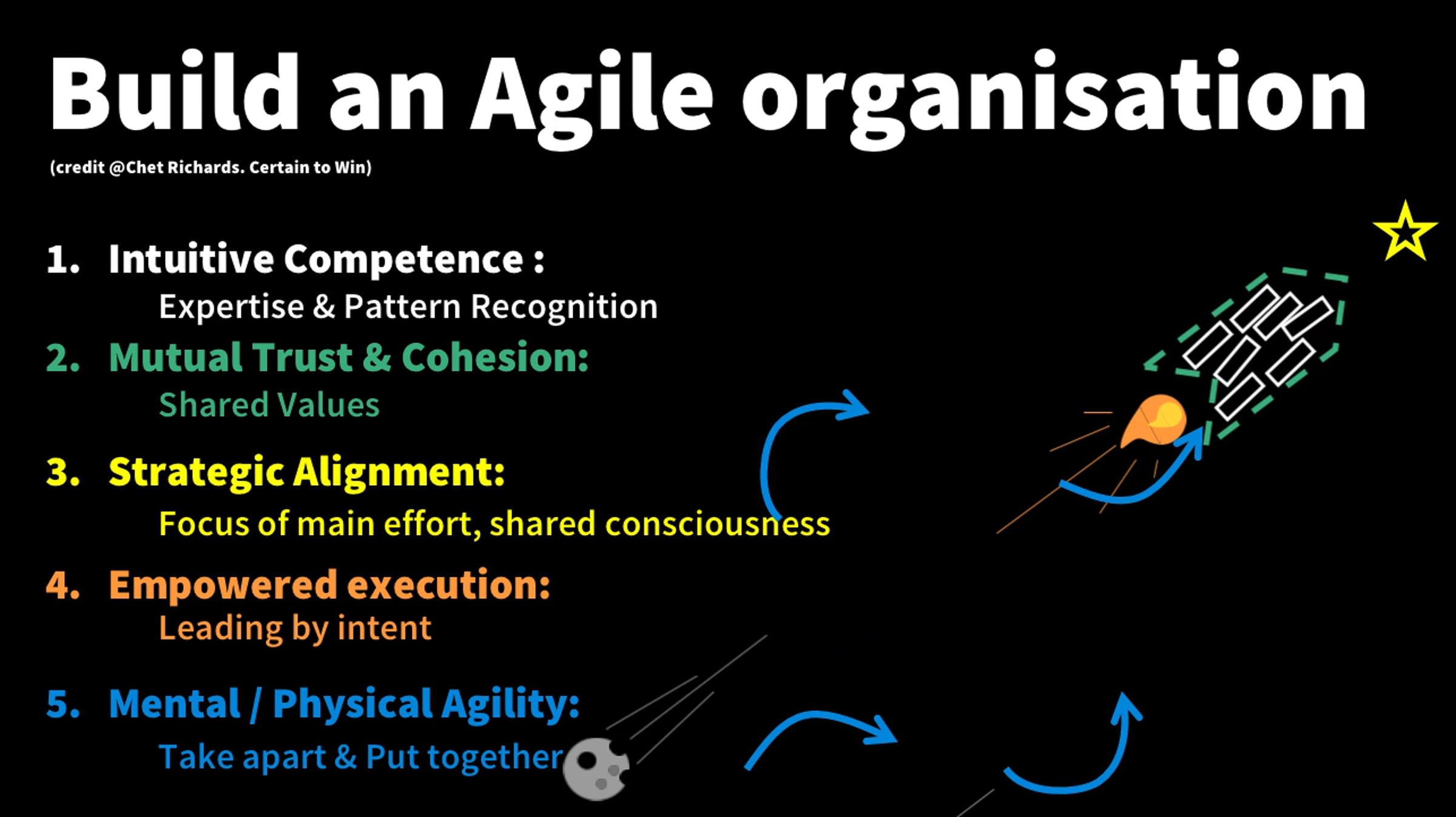 Build an Agile organisation

(credit @Chet Richards. Certain to Win)

1. Intuitive Competence :
Expertise & Pattern Recognition

2. Mutual Trust & Cohesion:
Shared Values

3. Strategic Alignment:
Focus of main effort, shared consciousness

4. Empowered execution:
Leading by intent

5. Mental / Physical Agility:
Take apart & Put together